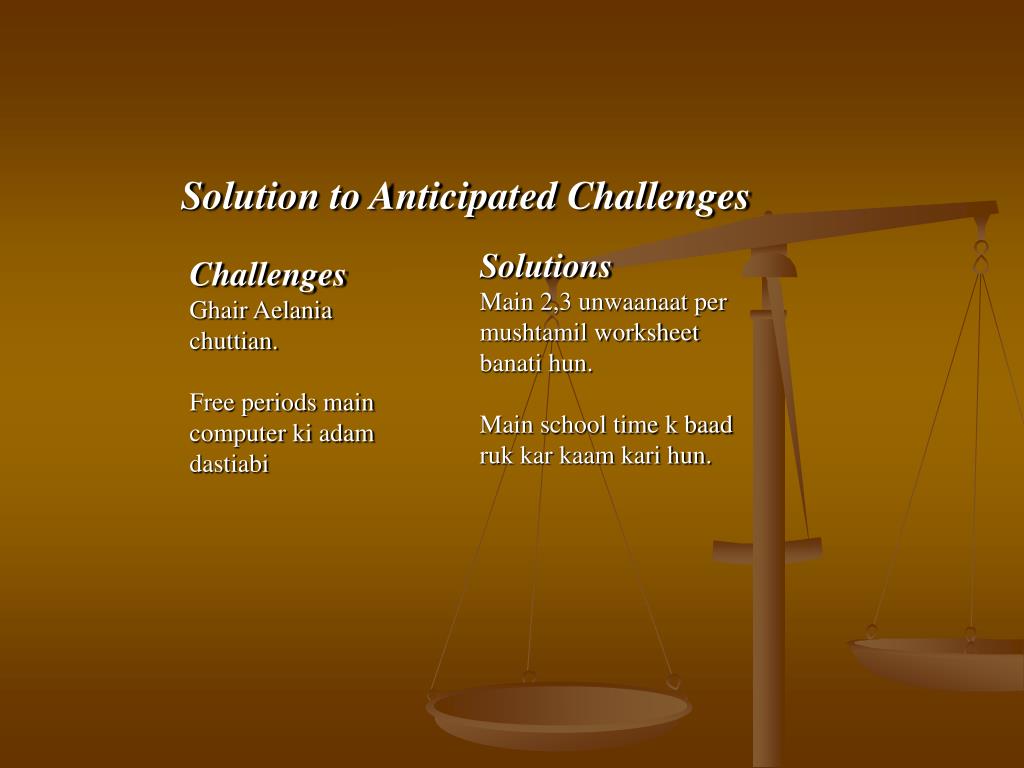 Solution to Anticipated Challenges

Challenges
Ghair Aelania chuttian.

Free periods main computer ki adam dastiabi

Solutions
Main 2,3 unwaanaat per mushtamil worksheet banati hun.

Main school time k baad ruk kar kaam kari hun.